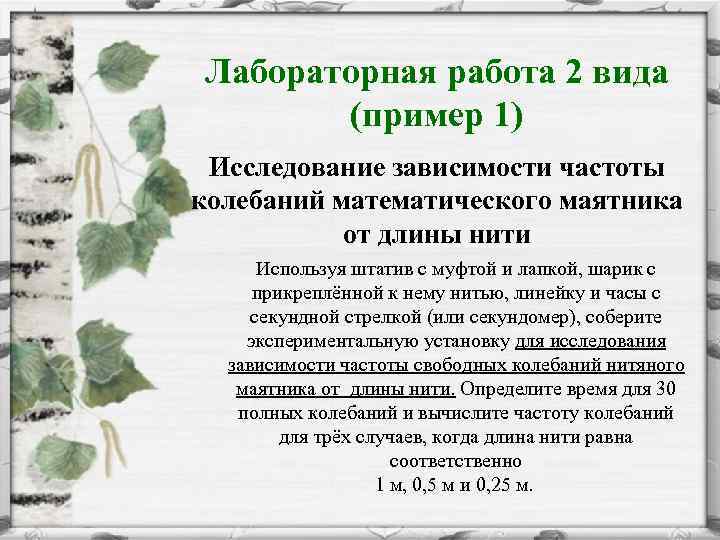 Лабораторная работа 2 вида (пример 1)

Исследование зависимости частоты колебаний математического маятника от длины нити

Используя штатив с муфтой и лапкой, шарик с прикреплённой к нему нитью, линейку и часы с секундной стрелкой (или секундомер), соберите экспериментальную установку для исследования зависимости частоты свободных колебаний нитяного маятника от длины нити. Определите время для 30 полных колебаний и вычислите частоту колебаний для трёх случаев, когда длина нити равна соответственно 1 м, 0,5 м и 0,25 м.